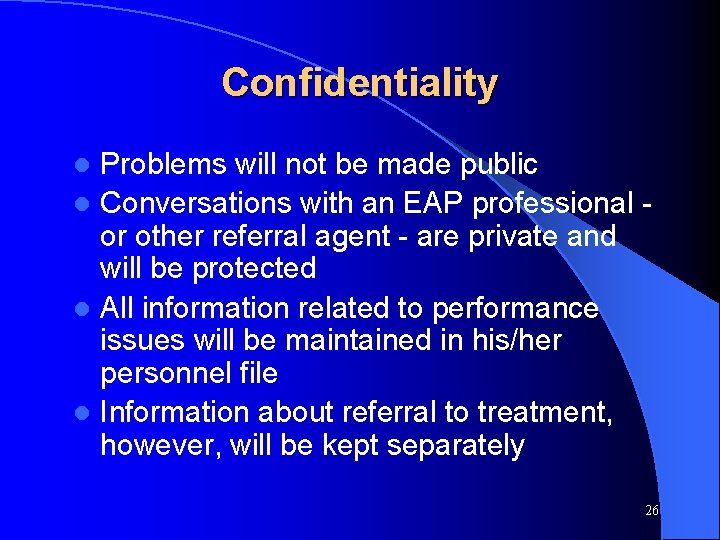 Confidentiality

- Problems will not be made public
- Conversations with an EAP professional - or other referral agent - are private and will be protected
- All information related to performance issues will be maintained in his/her personnel file
- Information about referral to treatment, however, will be kept separately

26